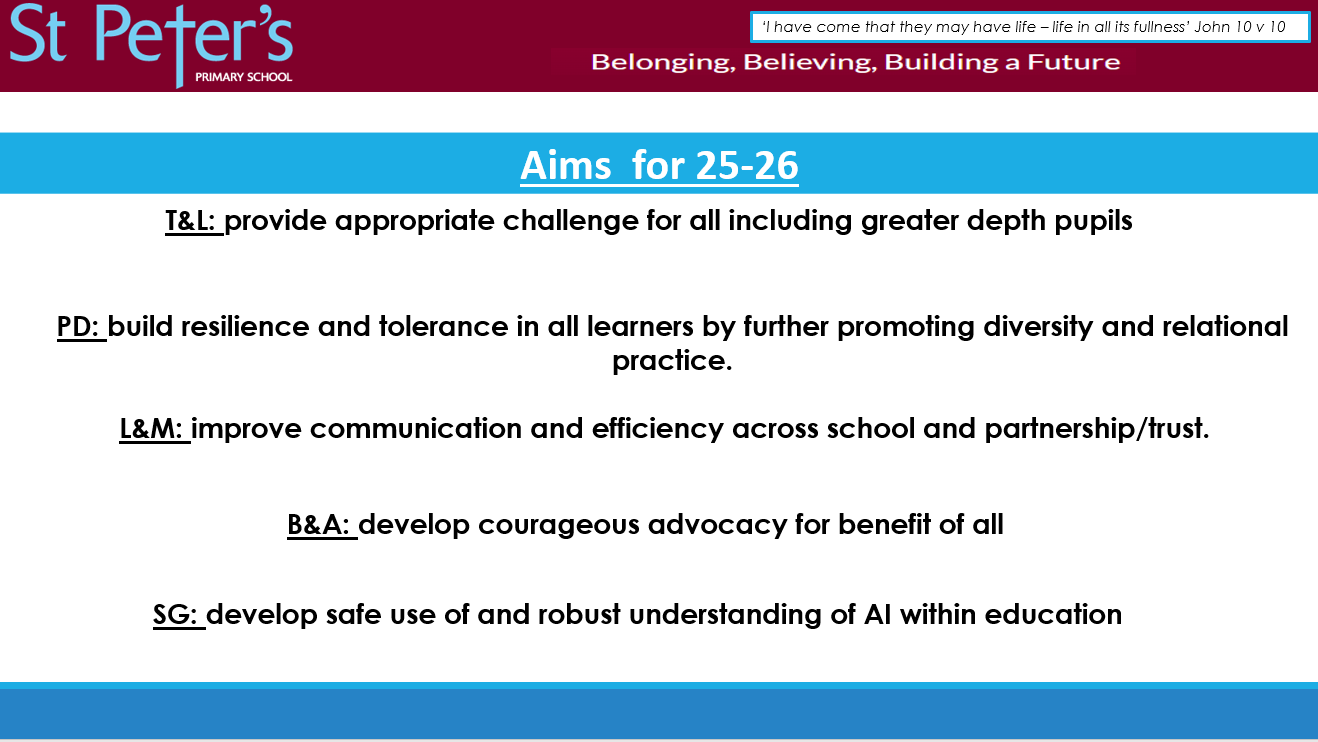 St Peter's
PRIMARY SCHOOL

'I have come that they may have life – life in all its fullness' John 10 v 10

Belonging, Believing, Building a Future

Aims for 25-26

T&L: provide appropriate challenge for all including greater depth pupils

PD: build resilience and tolerance in all learners by further promoting diversity and relational practice.

L&M: improve communication and efficiency across school and partnership/trust.

B&A: develop courageous advocacy for benefit of all

SG: develop safe use of and robust understanding of AI within education